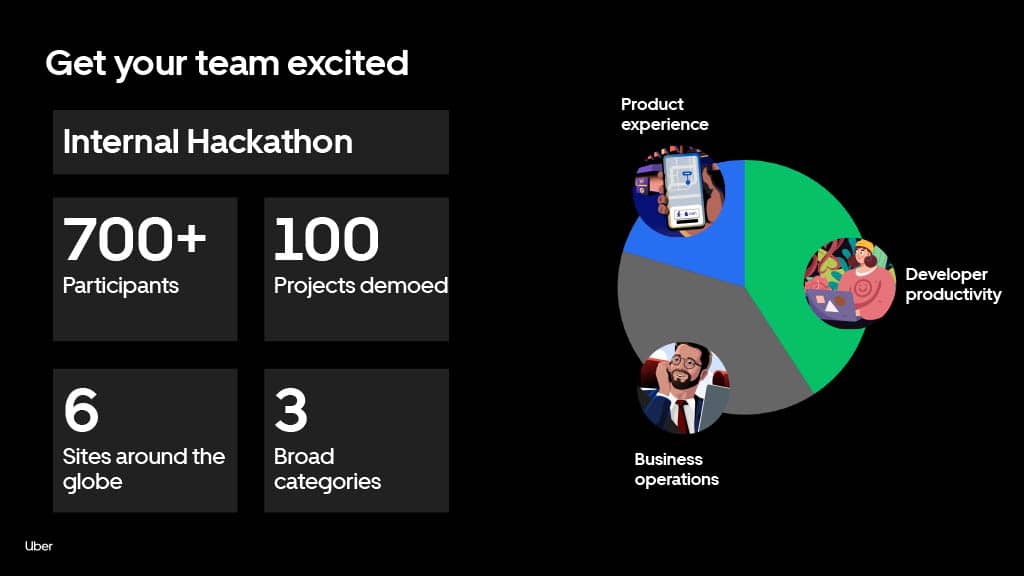 Get your team excited

Internal Hackathon

700+
Participants

100
Projects demoed

6
Sites around the globe

3
Broad categories

Product experience

Developer productivity

Business operations

Uber